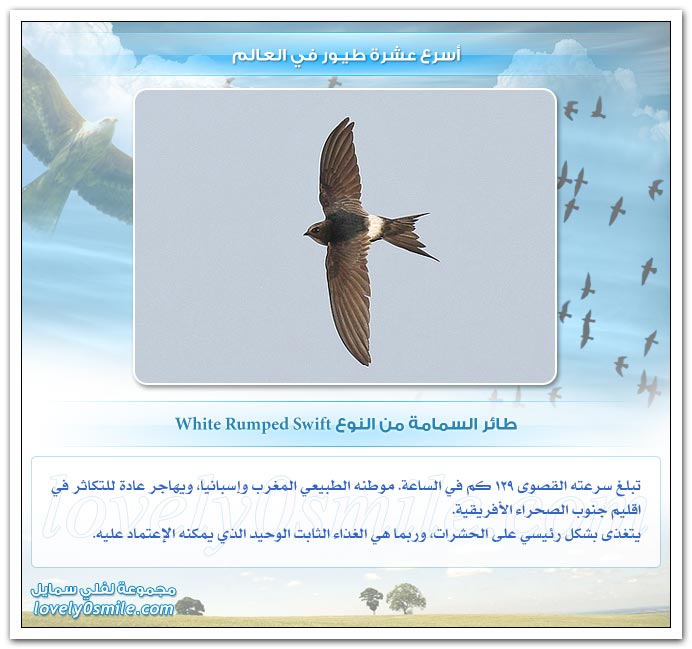 أسرع عشرة طيور في العالم

طائر السمامة من النوع White Rumped Swift

تبلغ سرعته القصوى ١٢٩ كم في الساعة. موطنه الطبيعي المغرب وإسبانيا، ويهاجر عادة للتكاثر في اقليم جنوب الصحراء الأفريقية.
يتغذى بشكل رئيسي على الحشرات، وربما هي الغذاء الثابت الوحيد الذي يمكنه الإعتماد عليه.

lovely0smile.com

مجموعة لفلي سمايل
lovely0smile.com